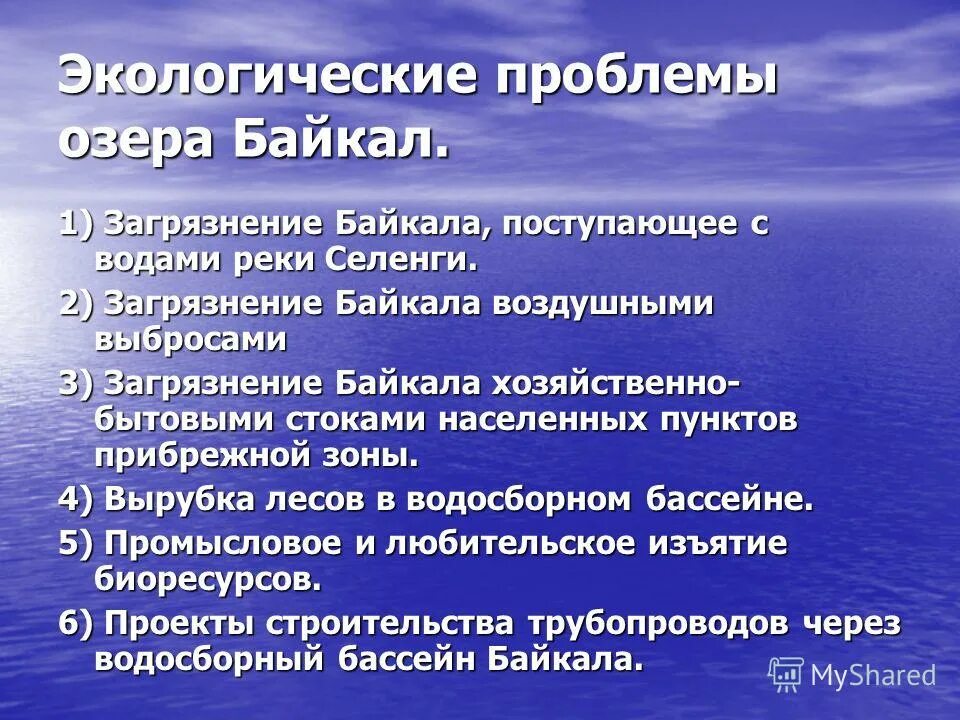 Экологические проблемы озера Байкал.

1) Загрязнение Байкала, поступающее с водами реки Селенги.

2) Загрязнение Байкала воздушными выбросами

3) Загрязнение Байкала хозяйственно-бытовыми стоками населенных пунктов прибрежной зоны.

4) Вырубка лесов в водосборном бассейне.

5) Промысловое и любительское изъятие биоресурсов.

6) Проекты строительства трубопроводов через водосборный бассейн Байкала.

MyShared